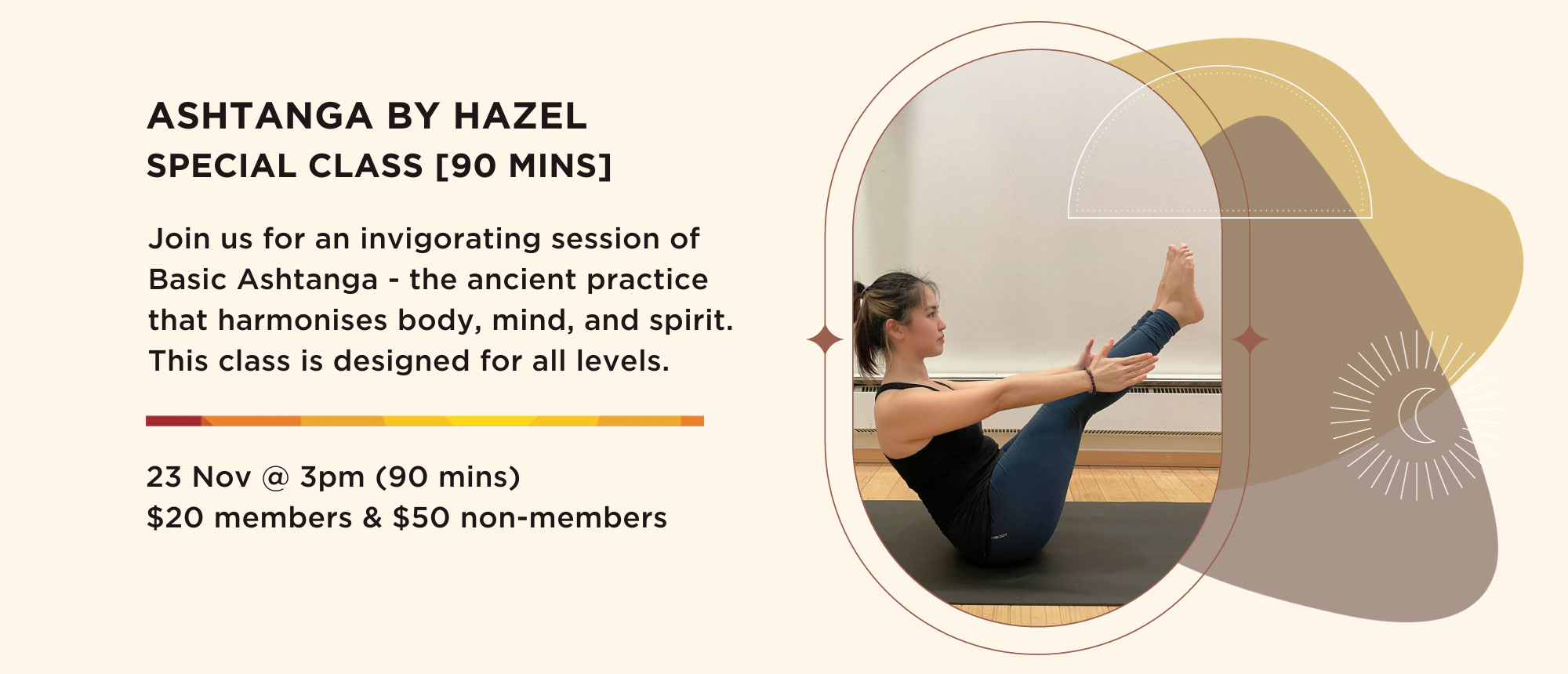 ASHTANGA BY HAZEL
SPECIAL CLASS [90 MINS]

Join us for an invigorating session of Basic Ashtanga - the ancient practice that harmonises body, mind, and spirit. This class is designed for all levels.

23 Nov @ 3pm (90 mins)
\$20 members & \$50 non-members